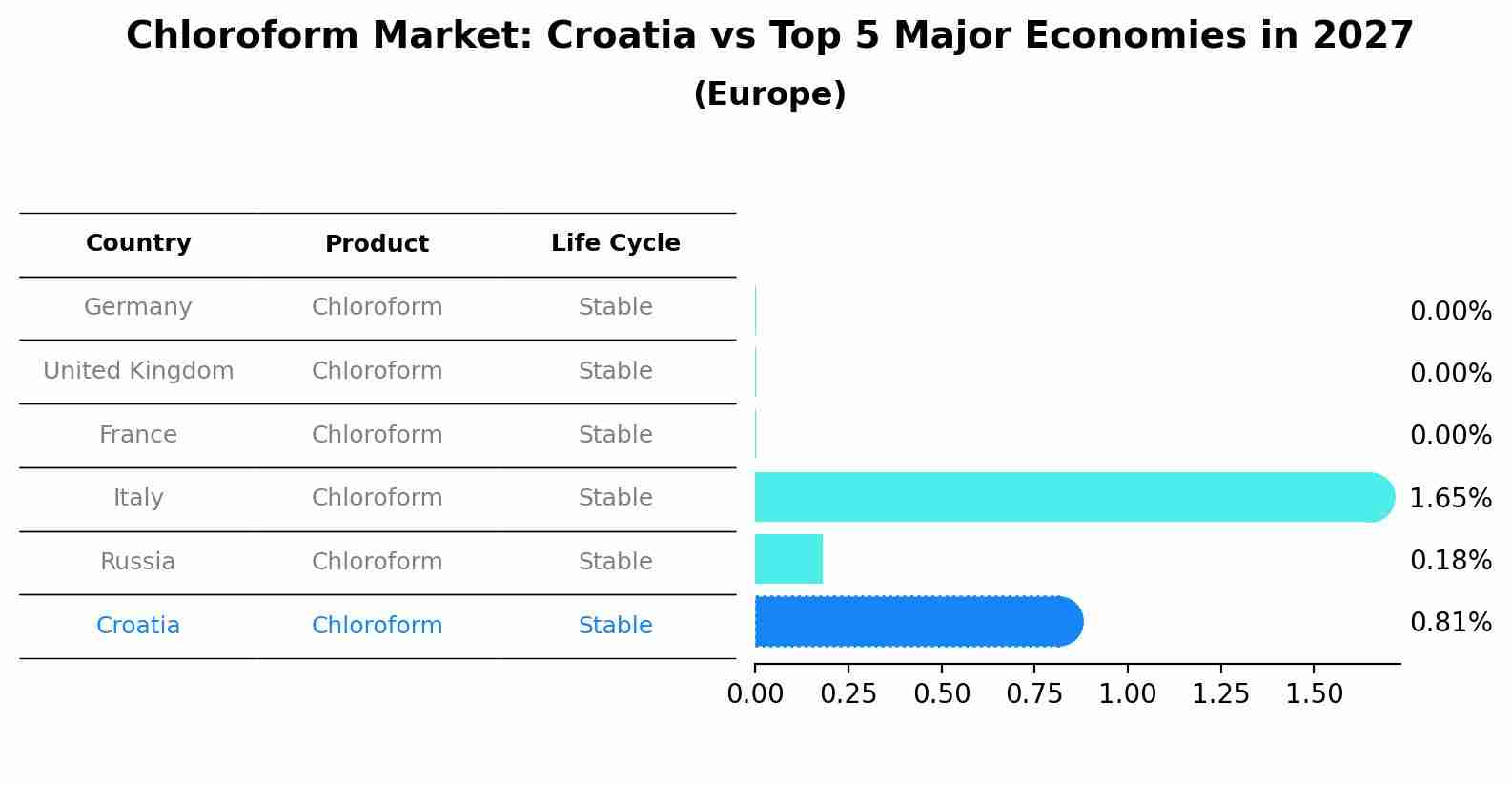 Chloroform Market: Croatia vs Top 5 Major Economies in 2027
(Europe)

| Country | Product | Life Cycle |
|---|---|---|
| Germany | Chloroform | Stable |
| United Kingdom | Chloroform | Stable |
| France | Chloroform | Stable |
| Italy | Chloroform | Stable |
| Russia | Chloroform | Stable |
| Croatia | Chloroform | Stable |

0.00%
0.00%
0.00%
1.65%
0.18%
0.81%

0.00 0.25 0.50 0.75 1.00 1.25 1.50